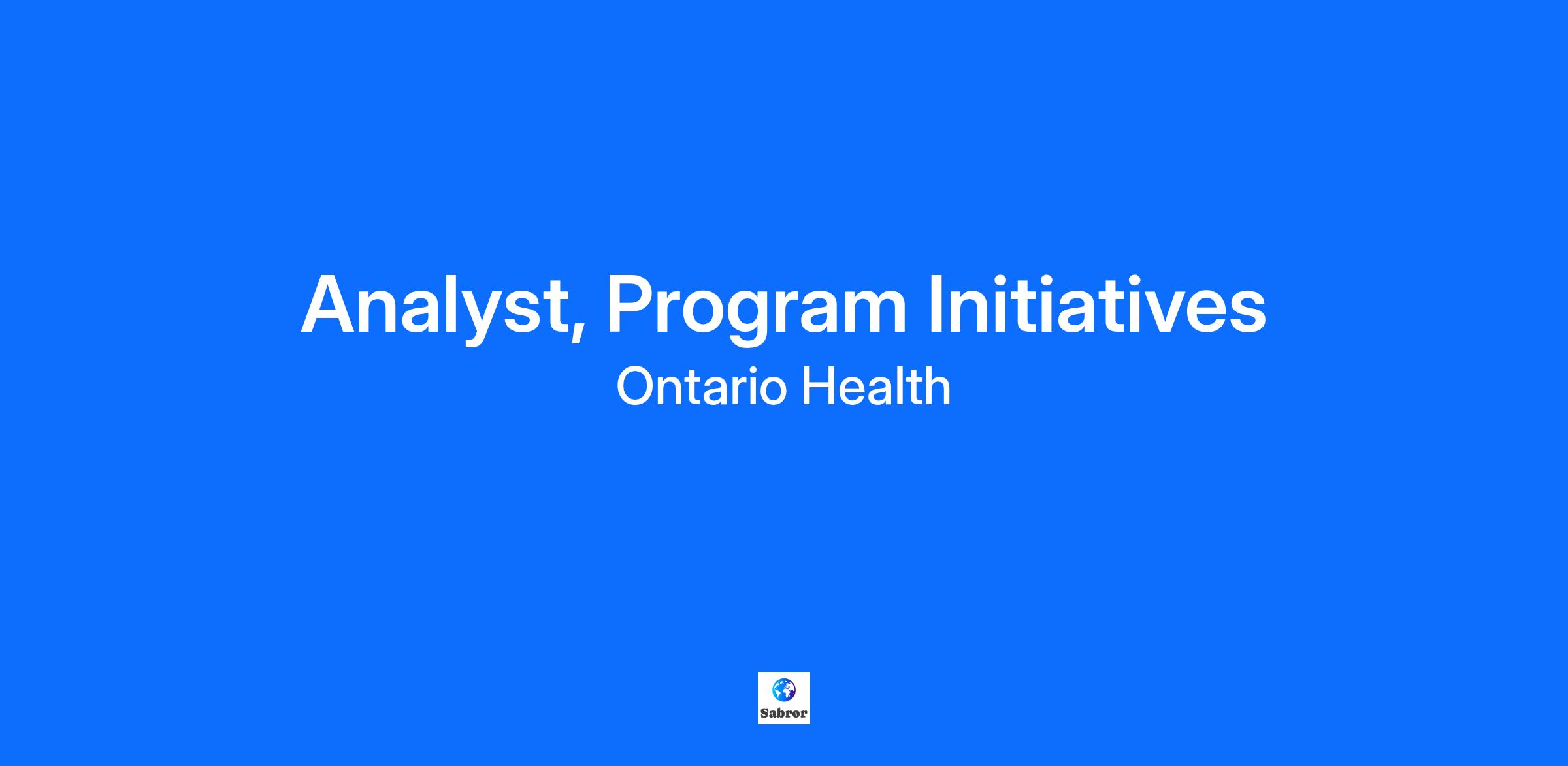 Analyst, Program Initiatives

Ontario Health

Sabror